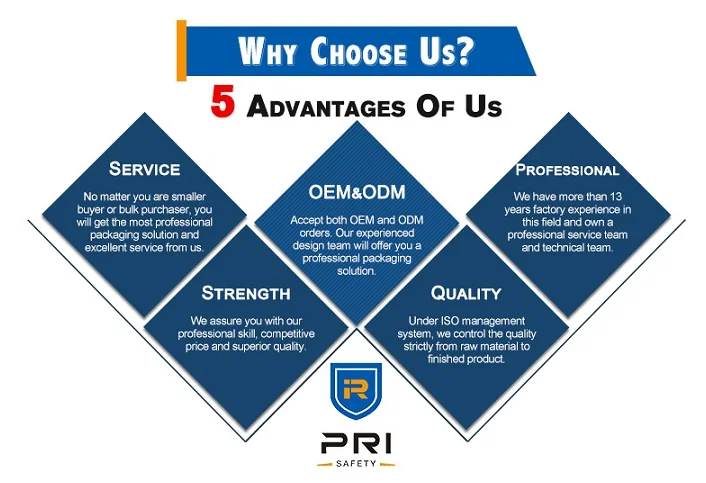 WHY CHOOSE US?

5 ADVANTAGES OF US

SERVICE

No matter you are smaller buyer or bulk purchaser, you will get the most professional packaging solution and excellent service from us.

OEM&ODM

Accept both OEM and ODM orders. Our experienced design team will offer you a professional packaging solution.

PROFESSIONAL

We have more than 13 years factory experience in this field and own a professional service team and technical team.

STRENGTH

We assure you with our professional skill, competitive price and superior quality.

QUALITY

Under ISO management system, we control the quality strictly from raw material to finished product.

PRI

SAFETY